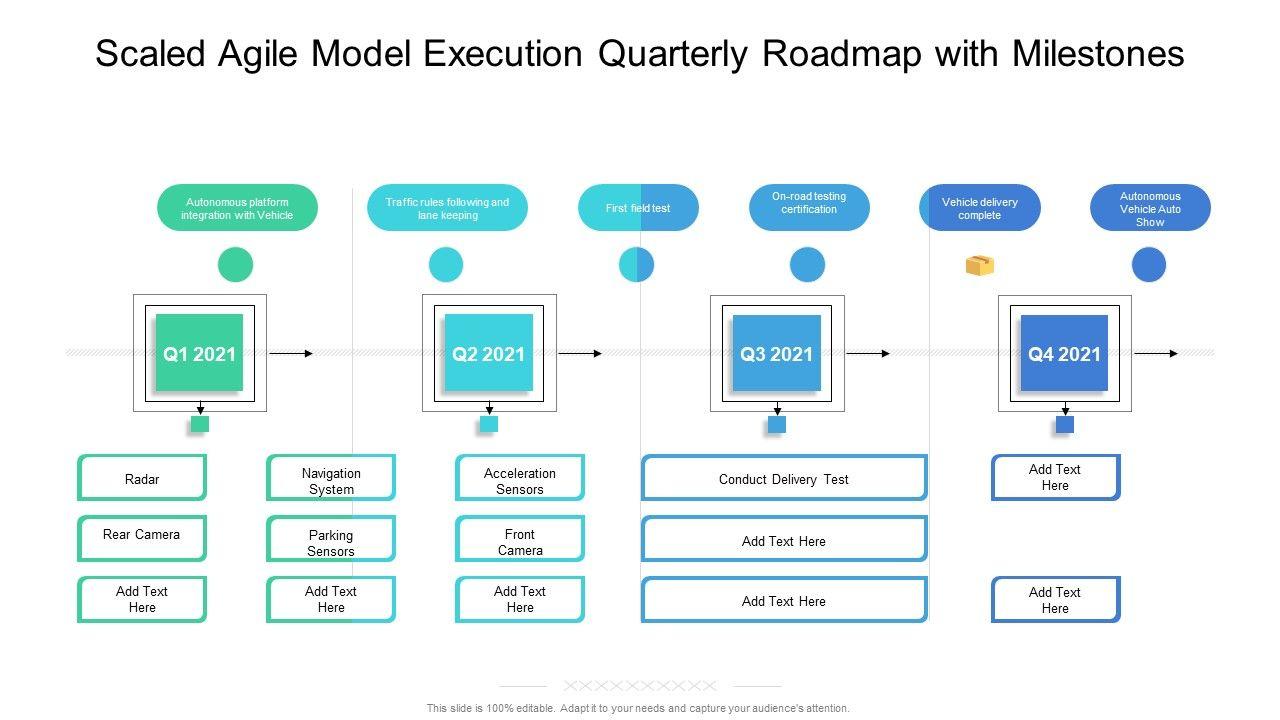 Scaled Agile Model Execution Quarterly Roadmap with Milestones

Autonomous platform integration with Vehicle

Traffic rules following and lane keeping

First field test

On-road testing certification

Vehicle delivery complete

Autonomous Vehicle Auto Show

Q1 2021

Q2 2021

Q3 2021

Q4 2021

Radar

Rear Camera

Add Text Here

Navigation System

Parking Sensors

Add Text Here

Acceleration Sensors

Front Camera

Add Text Here

Conduct Delivery Test

Add Text Here

Add Text Here

Add Text Here

Add Text Here

This slide is 100% editable. Adapt it to your needs and capture your audience's attention.